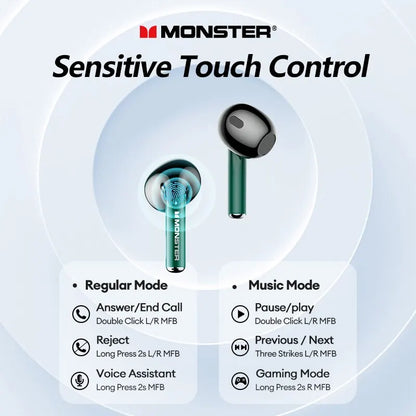 MONSTER®

Sensitive Touch Control

MONSTER

• Regular Mode

Answer/End Call
Double Click L/R MFB

Reject
Long Press 2s L/R MFB

Voice Assistant
Long Press 2s MFB

• Music Mode

Pause/play
Double Click L/R MFB

Previous / Next
Three Strikes L/R MFB

Gaming Mode
Long Press 2s R MFB